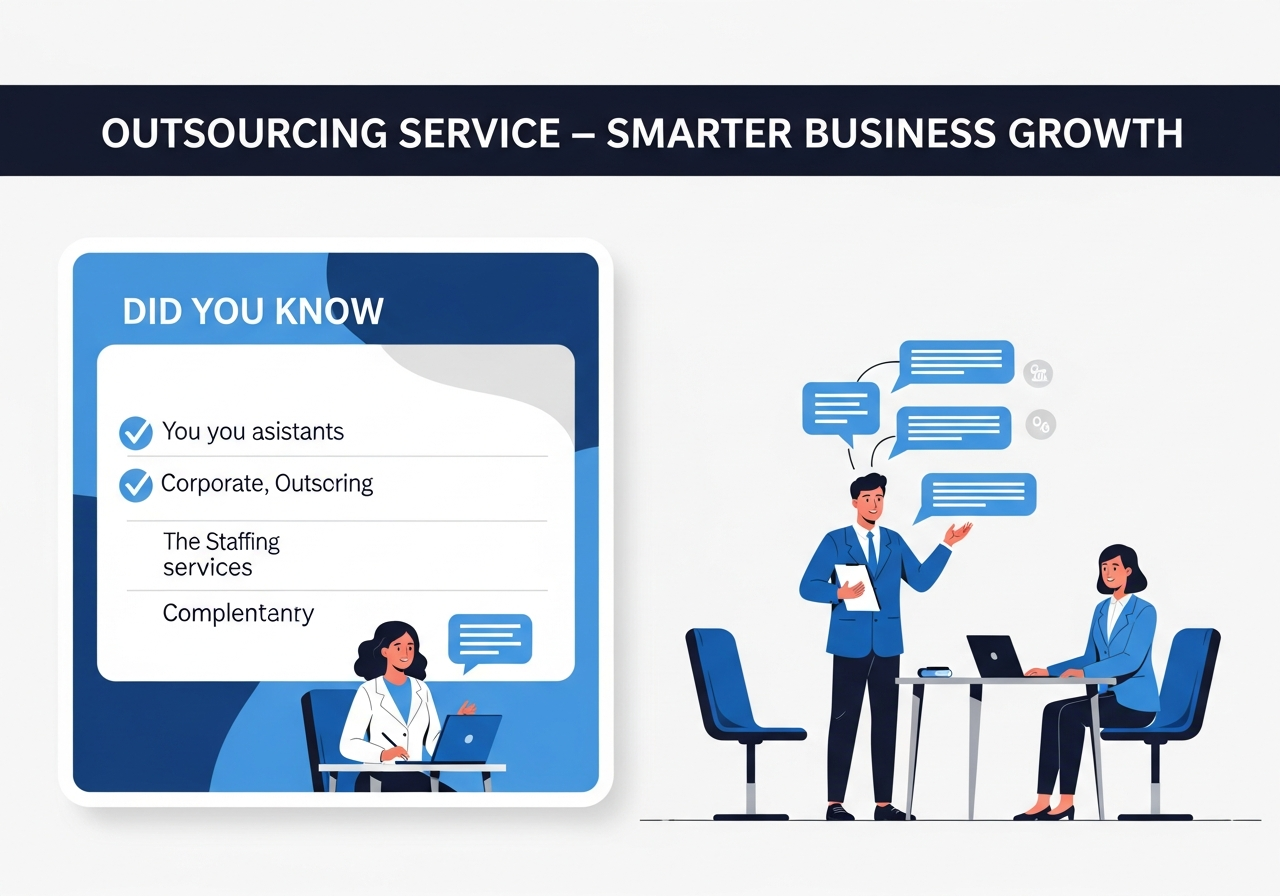 OUTSOURCING SERVICE – SMARTER BUSINESS GROWTH

DID YOU KNOW

You you asistants

Corporate, Outscring

The Staffing services

Complentanty